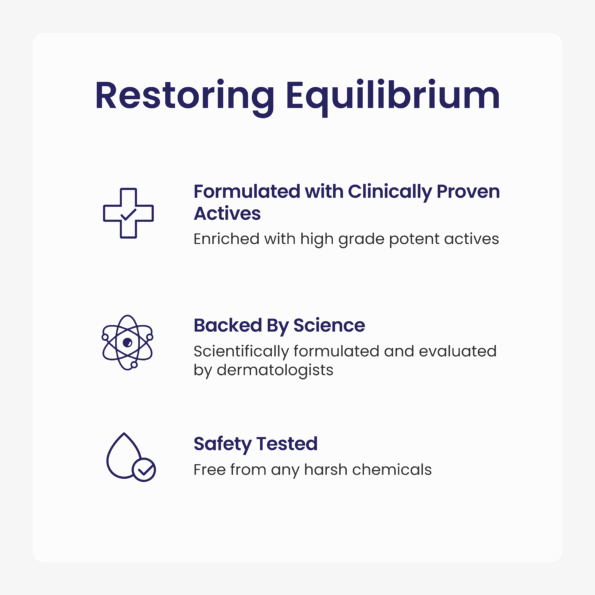 Restoring Equilibrium

Formulated with Clinically Proven Actives
Enriched with high grade potent actives

Backed By Science
Scientifically formulated and evaluated by dermatologists

Safety Tested
Free from any harsh chemicals